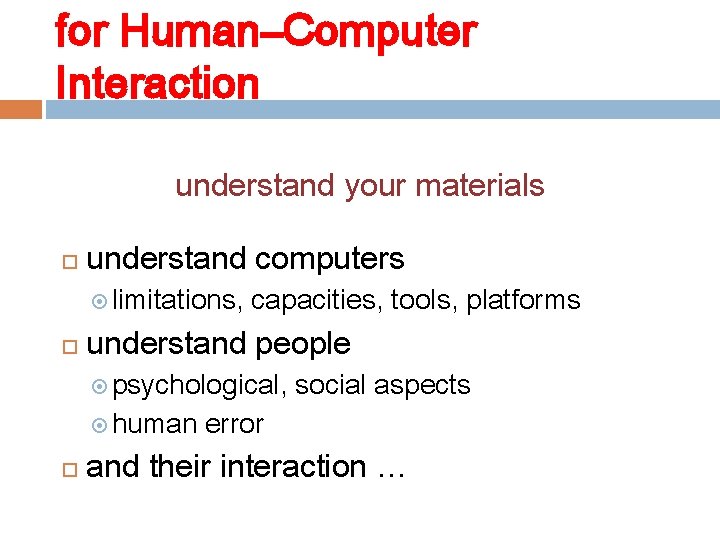 for Human–Computer Interaction

understand your materials

understand computers
limitations, capacities, tools, platforms
understand people
psychological, social aspects
human error
and their interaction …